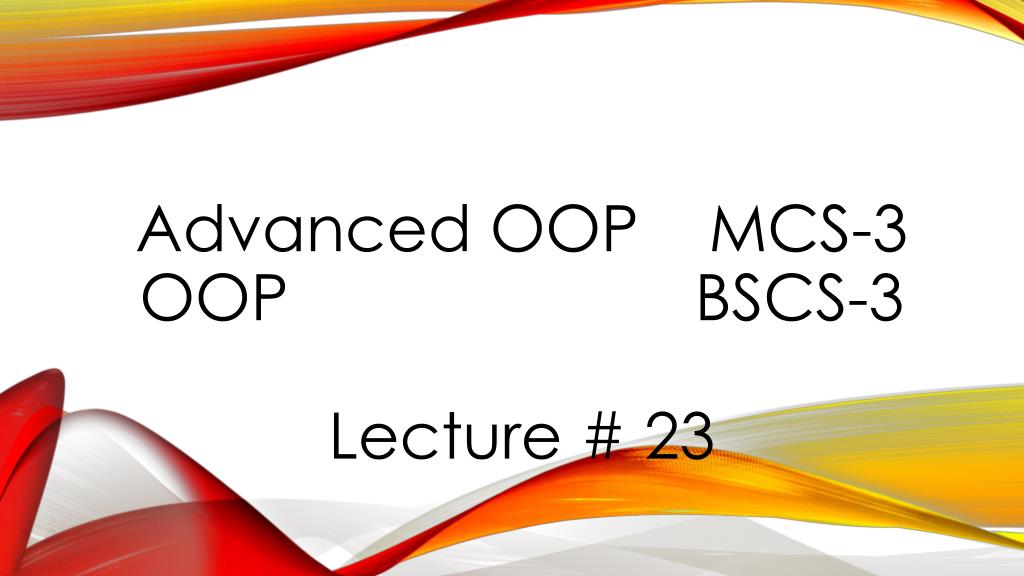 Advanced OOP MCS-3
OOP BSCS-3

Lecture # 23